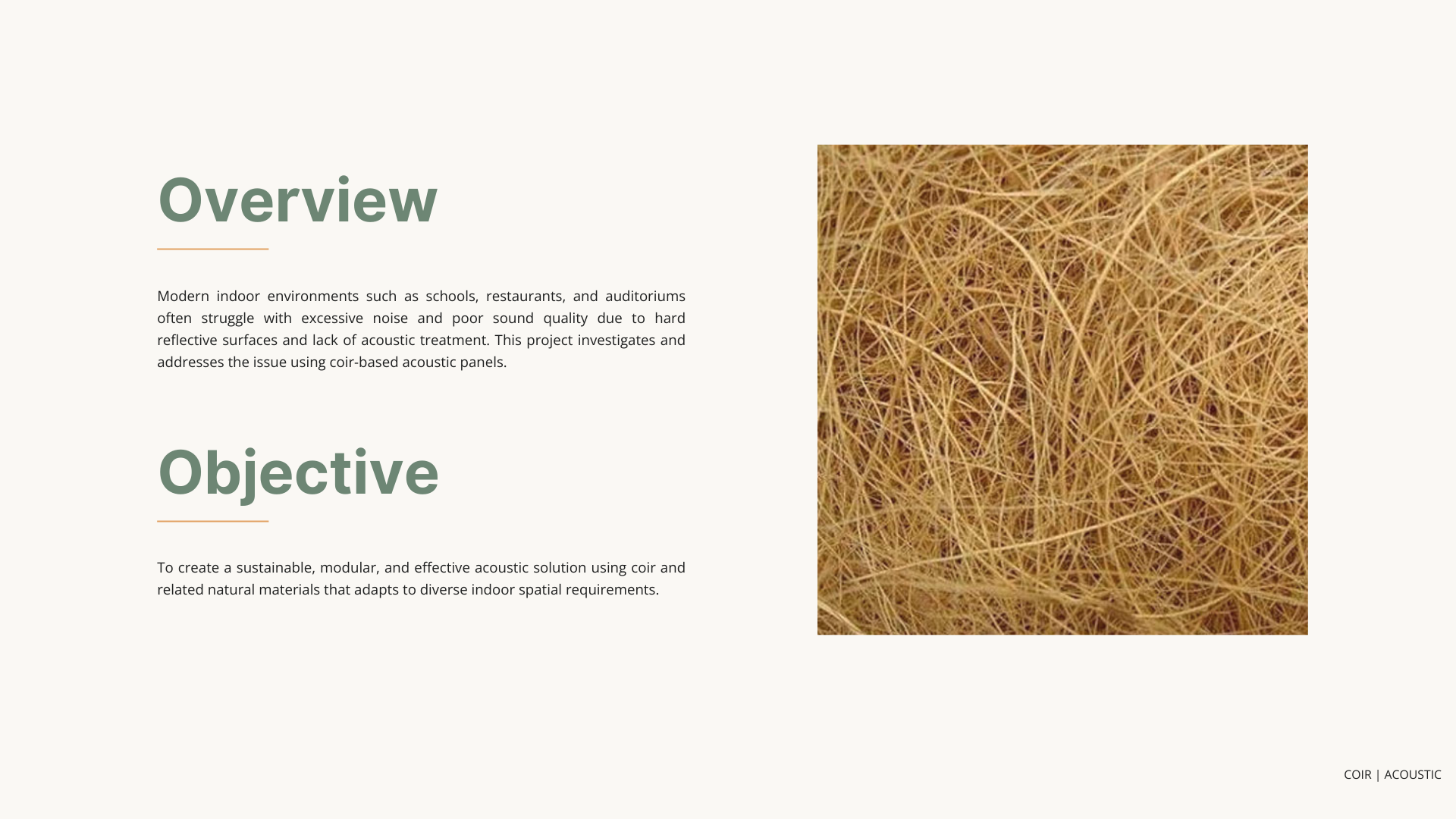 Overview

Modern indoor environments such as schools, restaurants, and auditoriums often struggle with excessive noise and poor sound quality due to hard reflective surfaces and lack of acoustic treatment. This project investigates and addresses the issue using coir-based acoustic panels.

Objective

To create a sustainable, modular, and effective acoustic solution using coir and related natural materials that adapts to diverse indoor spatial requirements.

COIR | ACOUSTIC